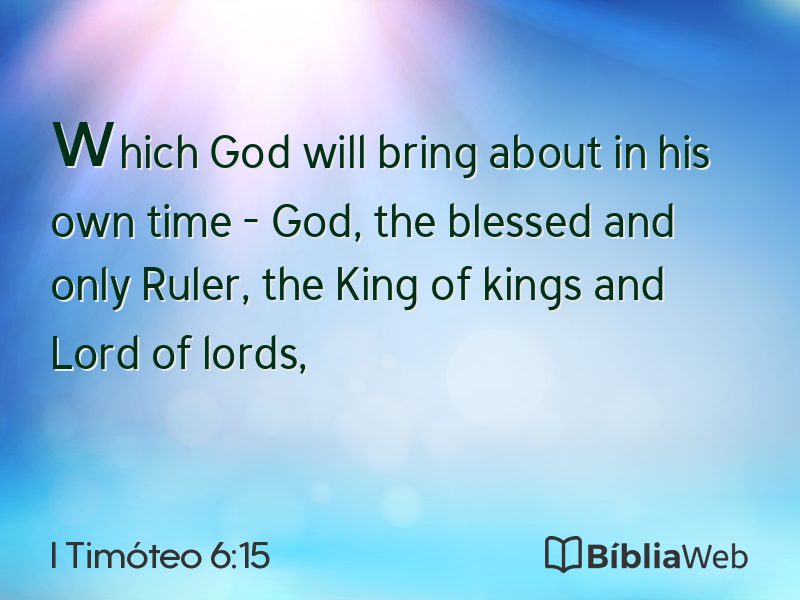 Which God will bring about in his own time - God, the blessed and only Ruler, the King of kings and Lord of lords,

I Timóteo 6:15

BíbliaWeb